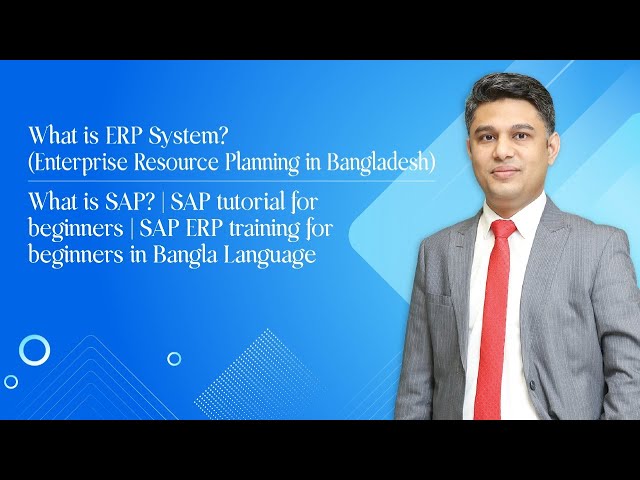 What is ERP System?
(Enterprise Resource Planning in Bangladesh)

What is SAP? | SAP tutorial for beginners | SAP ERP training for beginners in Bangla Language